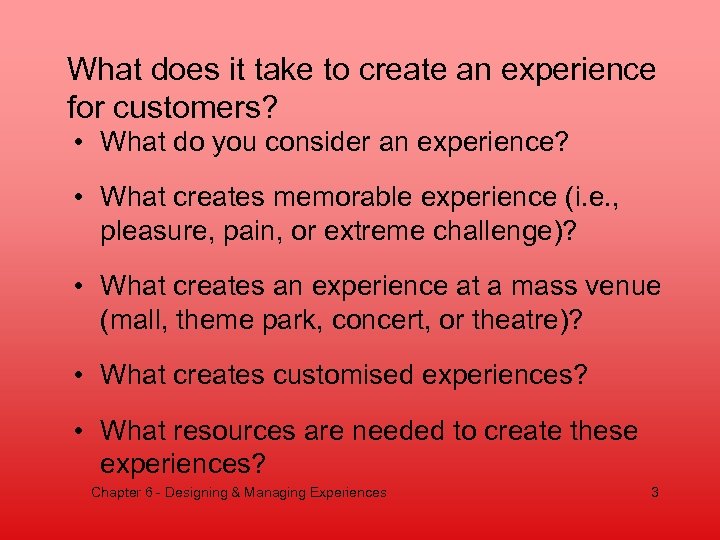 What does it take to create an experience for customers?

• What do you consider an experience?

• What creates memorable experience (i.e., pleasure, pain, or extreme challenge)?

• What creates an experience at a mass venue (mall, theme park, concert, or theatre)?

• What creates customised experiences?

• What resources are needed to create these experiences?

Chapter 6 - Designing & Managing Experiences 3